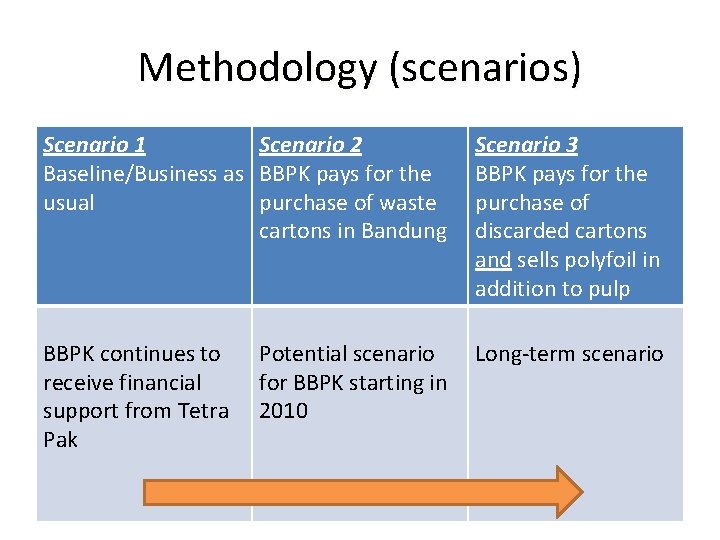 Methodology (scenarios)

| Scenario 1 Baseline/Business as usual | Scenario 2 BBPK pays for the purchase of waste cartons in Bandung | Scenario 3 BBPK pays for the purchase of discarded cartons and sells polyfoil in addition to pulp |
|---|---|---|
| BBPK continues to receive financial support from Tetra Pak | Potential scenario for BBPK starting in 2010 | Long-term scenario |